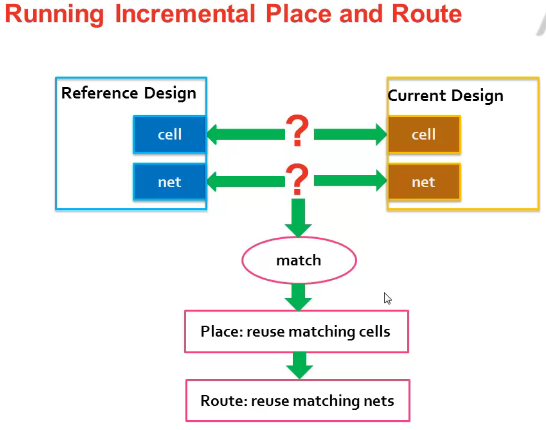 Running Incremental Place and Route

Reference Design

cell

net

?

?

Current Design

cell

net

match

Place: reuse matching cells

Route: reuse matching nets